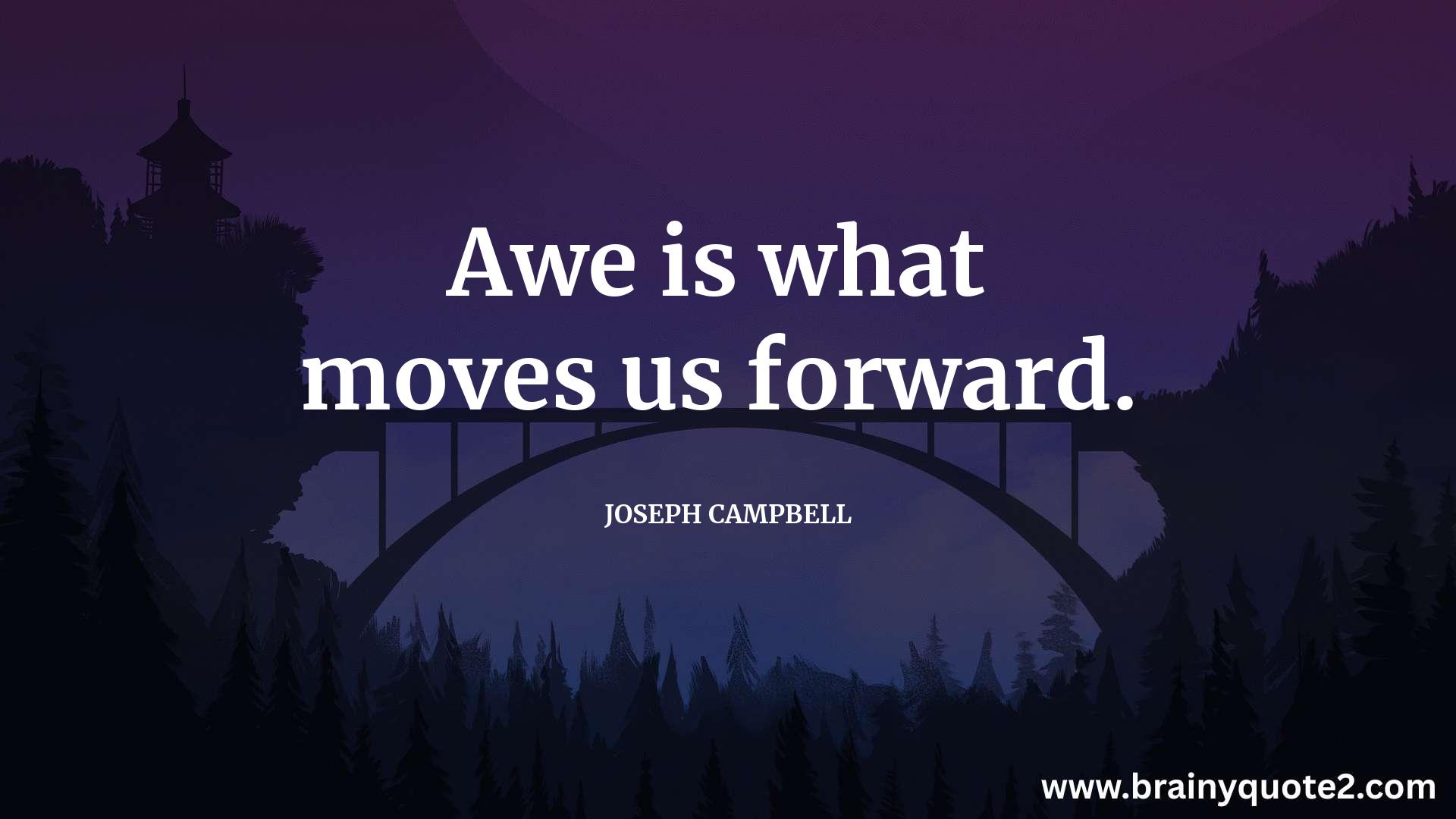 Awe is what moves us forward.

JOSEPH CAMPBELL

www.brainyquote2.com